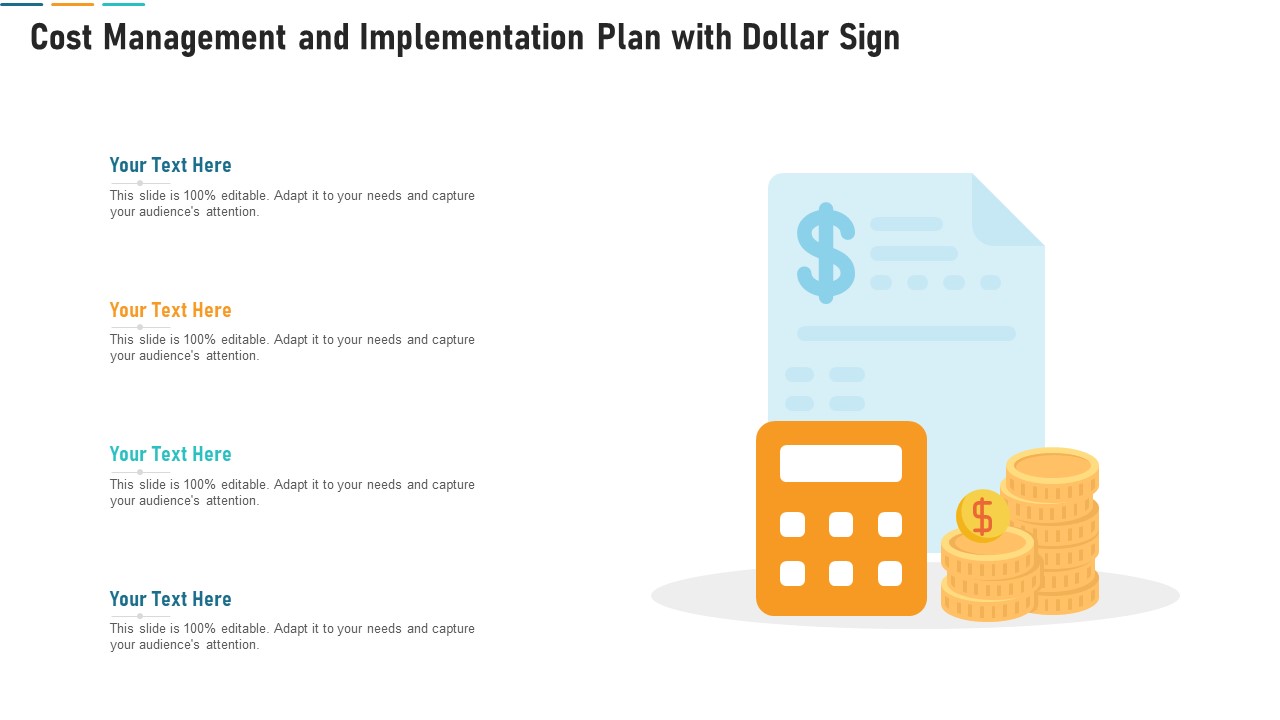 Cost Management and Implementation Plan with Dollar Sign

Your Text Here
This slide is 100% editable. Adapt it to your needs and capture your audience's attention.

Your Text Here
This slide is 100% editable. Adapt it to your needs and capture your audience's attention.

Your Text Here
This slide is 100% editable. Adapt it to your needs and capture your audience's attention.

Your Text Here
This slide is 100% editable. Adapt it to your needs and capture your audience's attention.

$

$